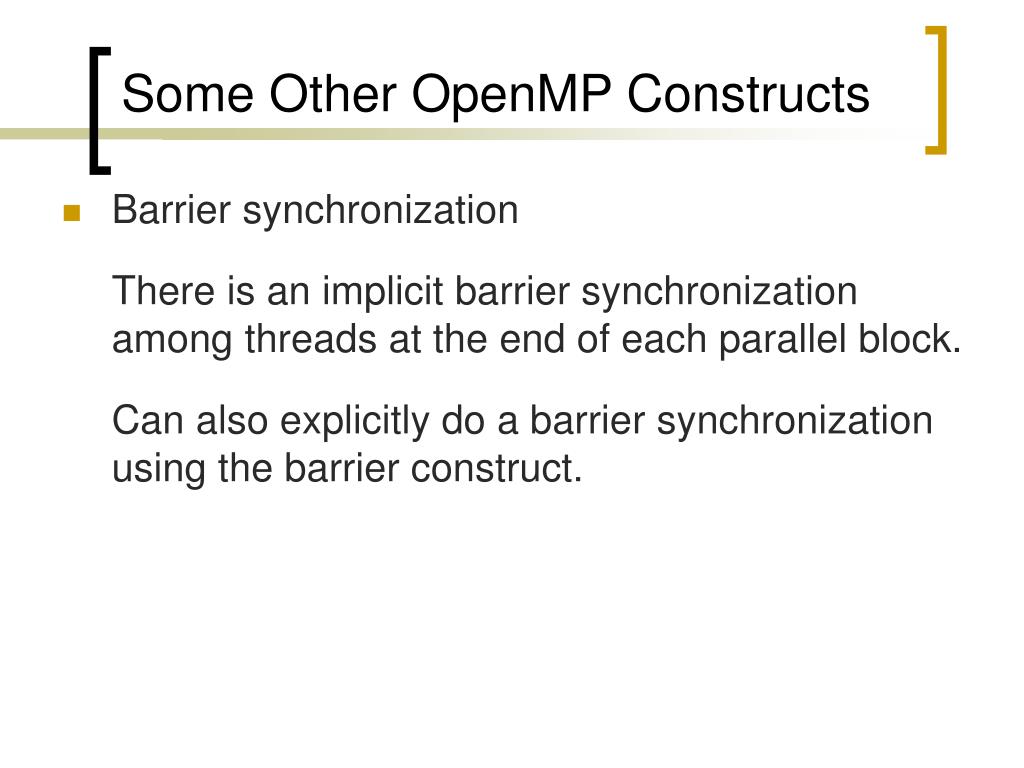 Some Other OpenMP Constructs

Barrier synchronization

There is an implicit barrier synchronization among threads at the end of each parallel block.

Can also explicitly do a barrier synchronization using the barrier construct.